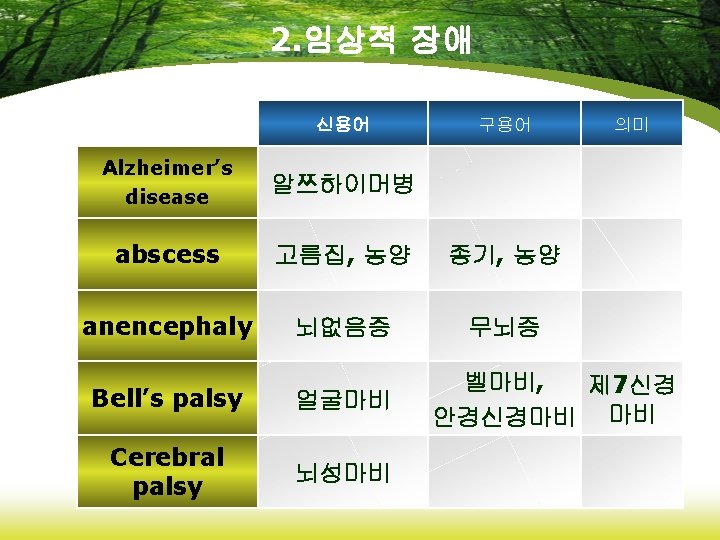 2.임상적 장애

| | 신용어 | 구용어 | 의미 |
|---|---|---|---|
| Alzheimer's disease | 알쯔하이머병 | | |
| abscess | 고름집, 농양 | 종기, 농양 | |
| anencephaly | 뇌없음증 | 무뇌증 | |
| Bell's palsy | 얼굴마비 | 벨마비, 안경신경마비 | 제7신경 마비 |
| Cerebral palsy | 뇌성마비 | | |